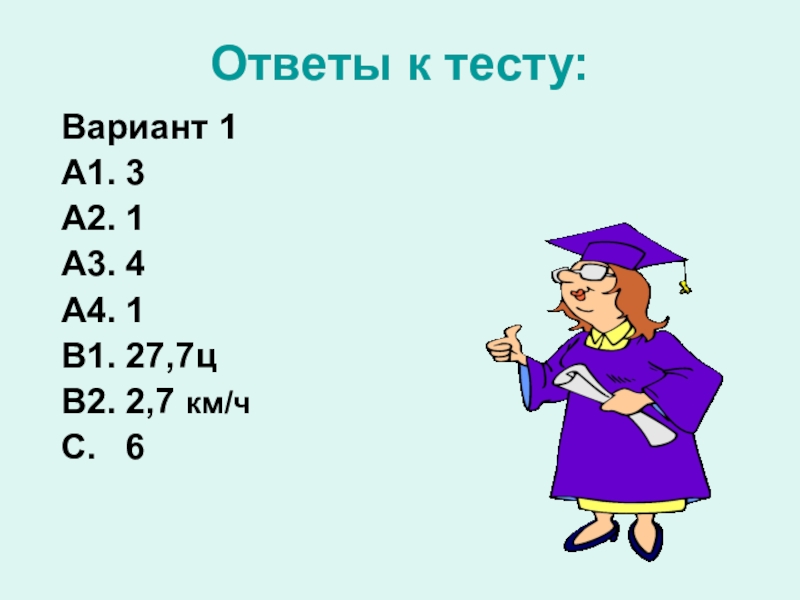 Ответы к тесту:

Вариант 1
А1. 3
А2. 1
А3. 4
А4. 1
В1. 27,7ц
В2. 2,7 км/ч
С. 6